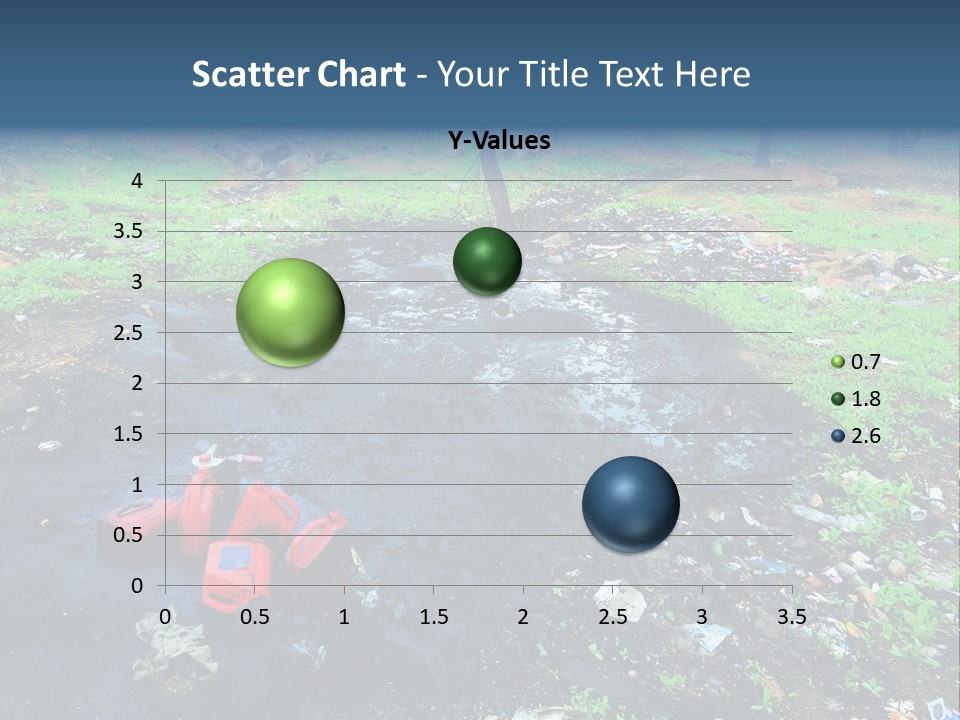 Scatter Chart - Your Title Text Here

Y-Values

4
3.5
3
2.5
2
1.5
1
0.5
0

0 0.5 1 1.5 2 2.5 3 3.5

0.7
1.8
2.6